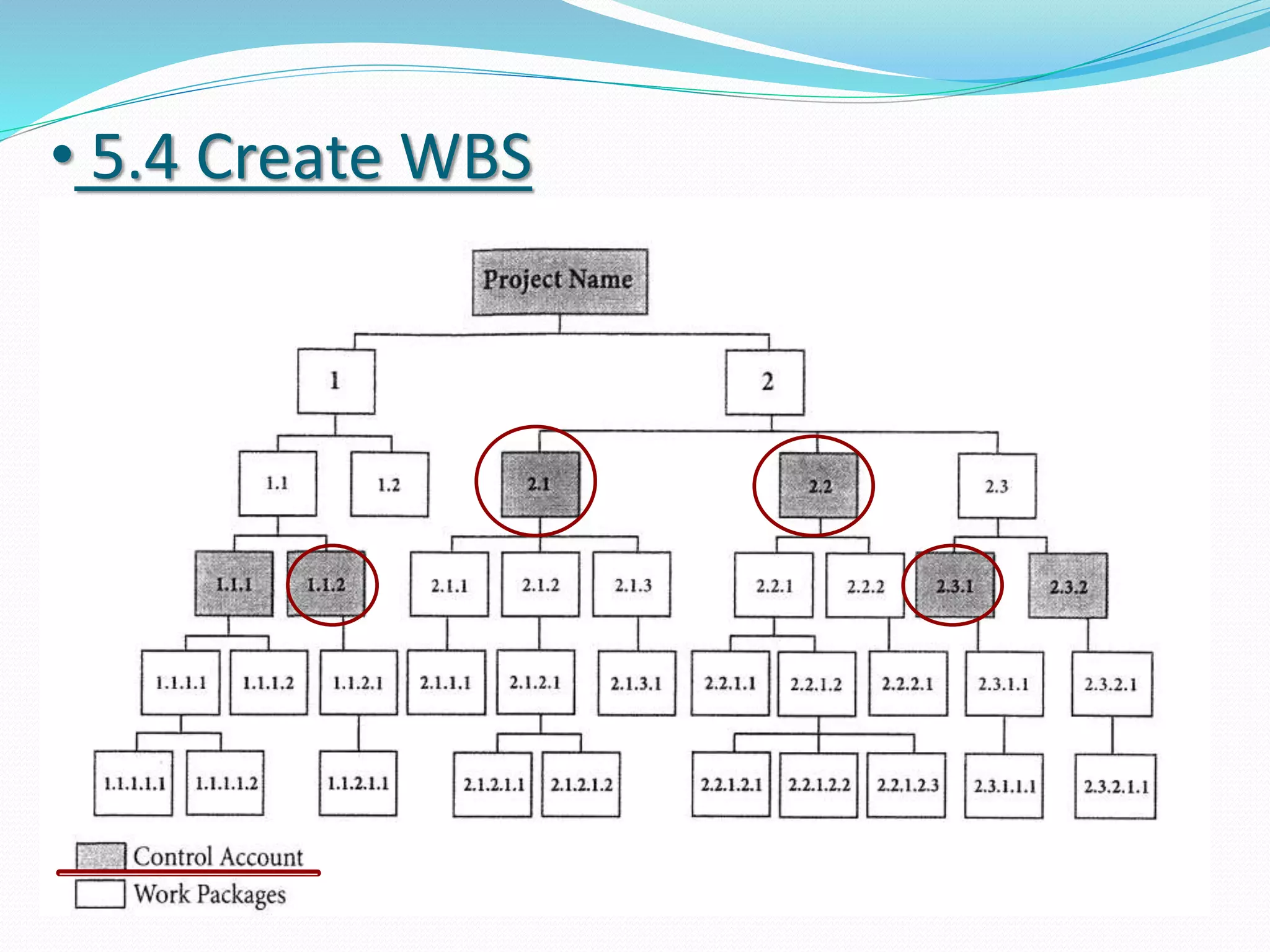 • 5.4 Create WBS

Project Name

1

2

1.1

1.2

2.1

2.2

2.3

1.1.1

1.1.2

2.1.1

2.1.2

2.1.3

2.2.1

2.2.2

2.3.1

2.3.2

1.1.1.1

1.1.1.2

1.1.2.1

2.1.1.1

2.1.2.1

2.1.3.1

2.2.1.1

2.2.1.2

2.2.2.1

2.3.1.1

2.3.2.1

1.1.1.1.1

1.1.1.1.2

1.1.2.1.1

2.1.2.1.1

2.1.2.1.2

2.2.1.2.1

2.2.1.2.2

2.2.1.2.3

2.3.1.1.1

2.3.2.1.1

Control Account

Work Packages